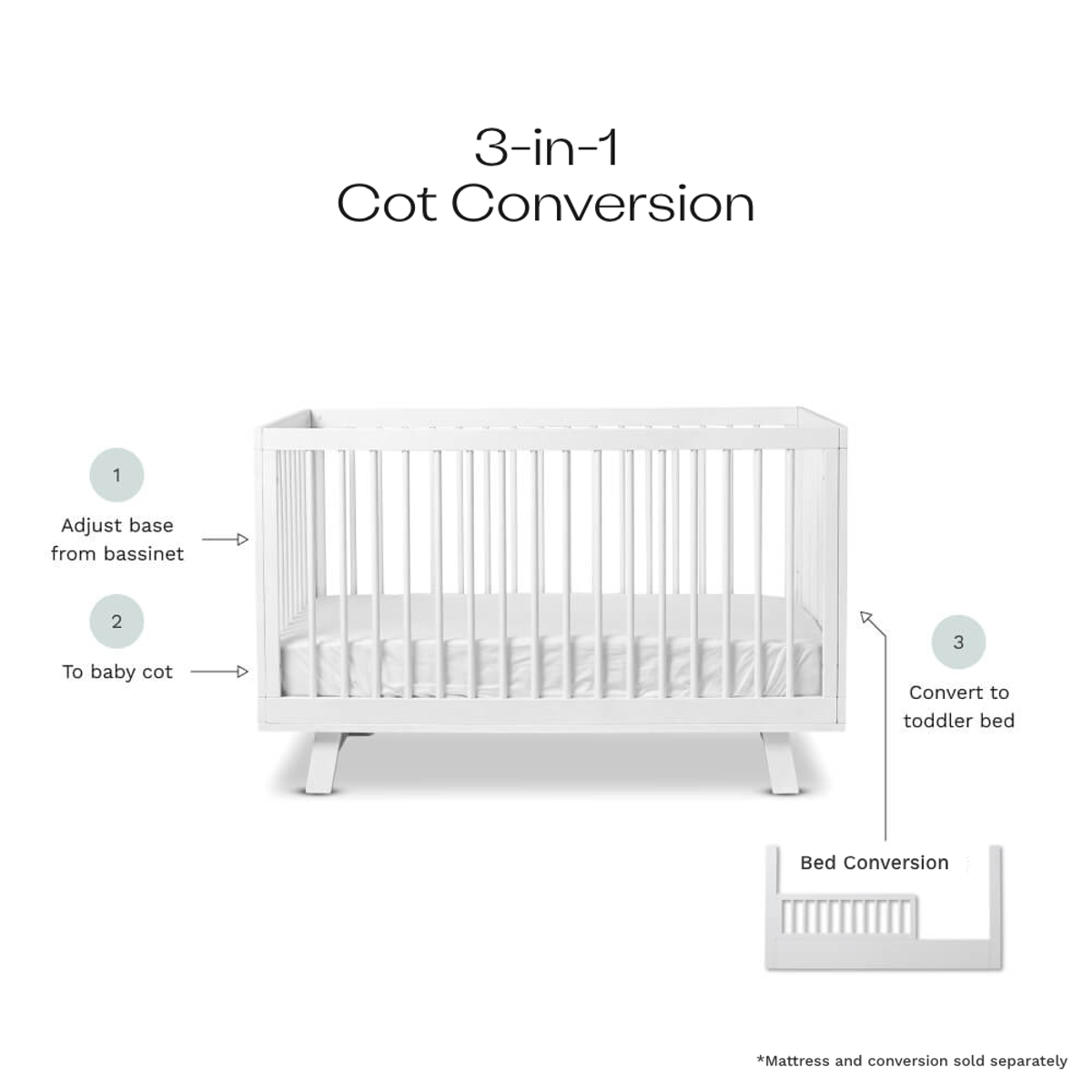 3-in-1
Cot Conversion

1

Adjust base from bassinet

2

To baby cot

3

Convert to toddler bed

Bed Conversion

*Mattress and conversion sold separately